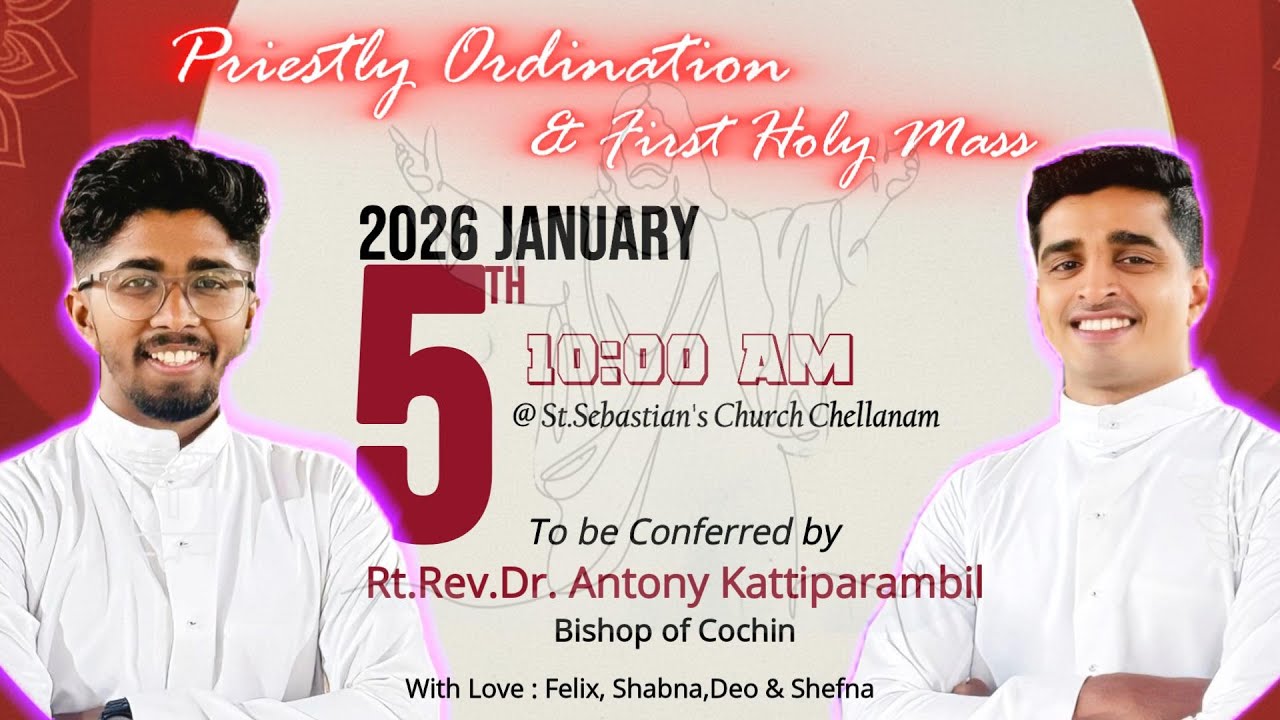 Priestly Ordination
& First Holy Mass

2026 JANUARY
5TH
10:00 AM
@ St.Sebastian's Church Chellanam

To be Conferred by
Rt.Rev.Dr. Antony Kattiparambil
Bishop of Cochin

With Love : Felix, Shabna,Deo & Shefna